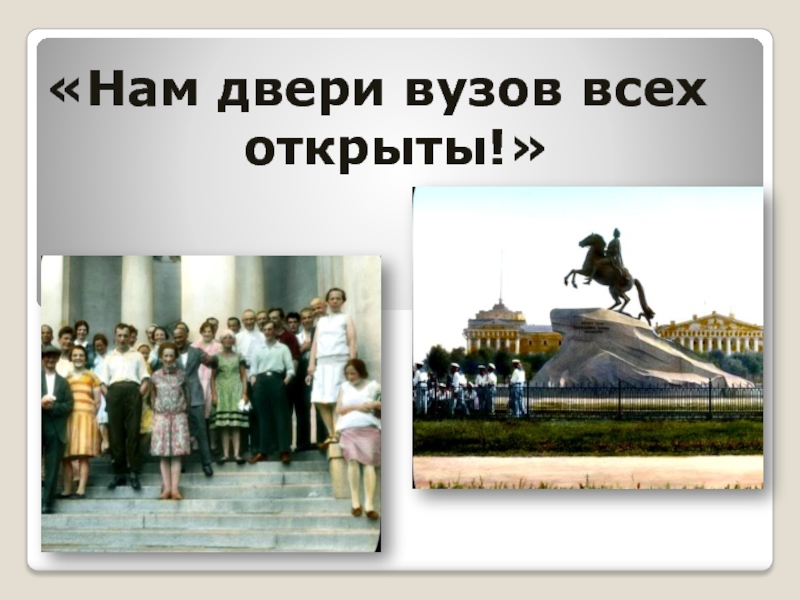 «Нам двери вузов всех открыты!»